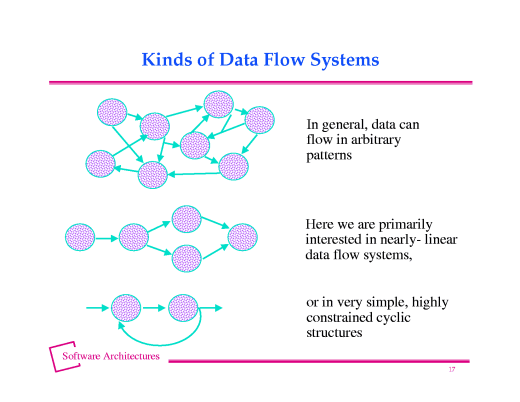 Kinds of Data Flow Systems

In general, data can flow in arbitrary patterns

Here we are primarily interested in nearly- linear data flow systems,

or in very simple, highly constrained cyclic structures

Software Architectures

17